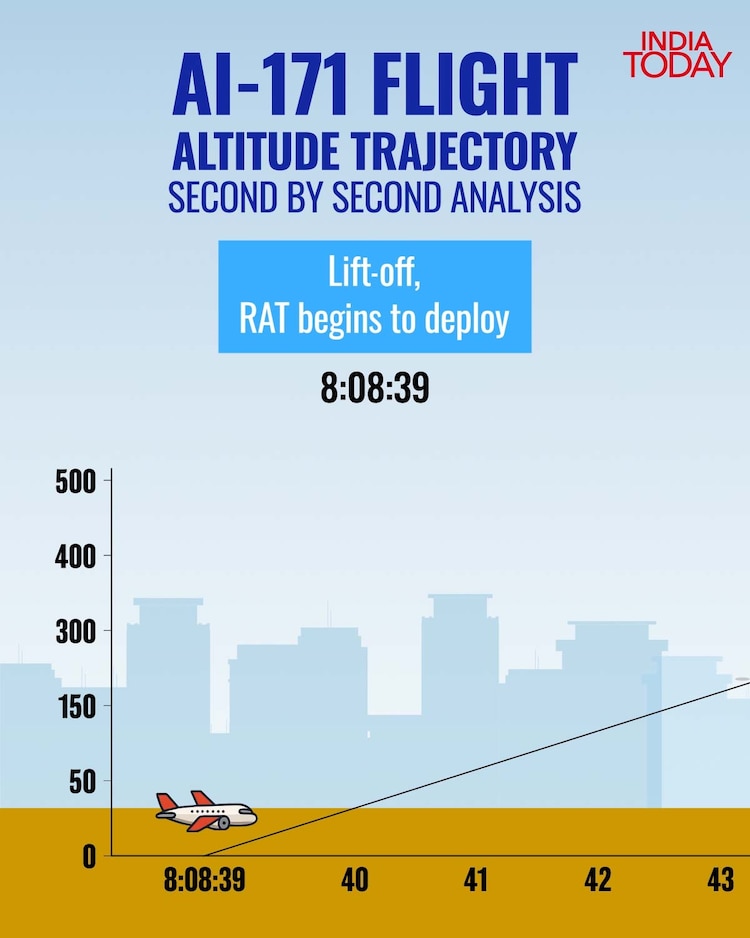 INDIA TODAY

AI-171 FLIGHT
ALTITUDE TRAJECTORY
SECOND BY SECOND ANALYSIS

Lift-off,
RAT begins to deploy

8:08:39

500
400
300
150
50
0

8:08:39
40
41
42
43